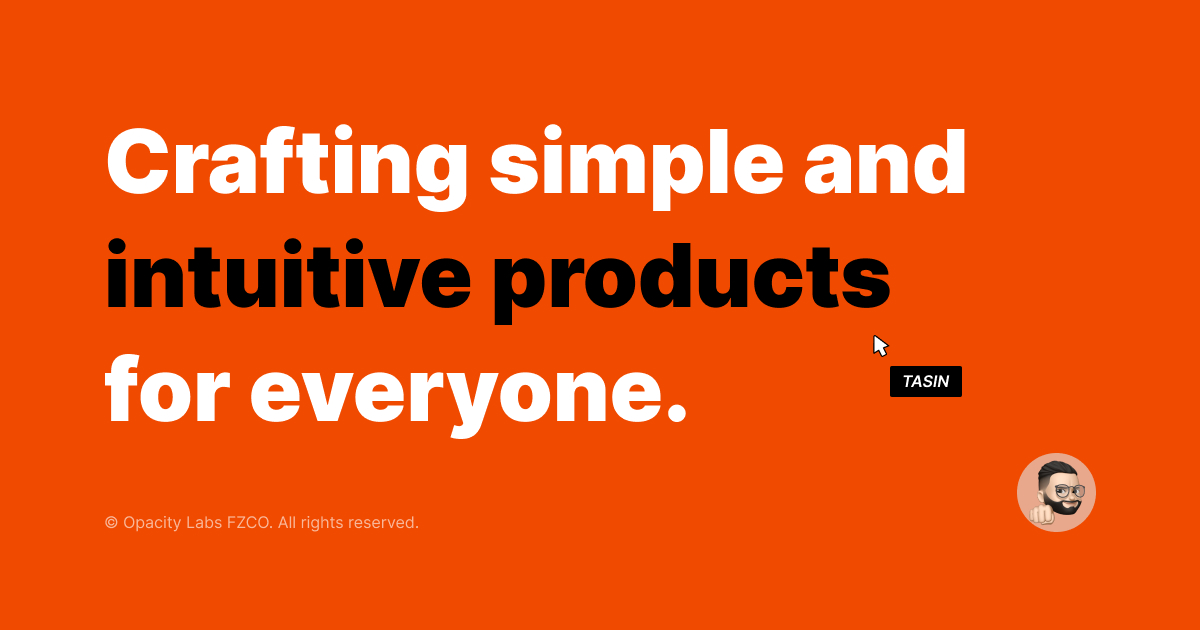 Crafting simple and intuitive products for everyone.

TASIN

© Opacity Labs FZCO. All rights reserved.